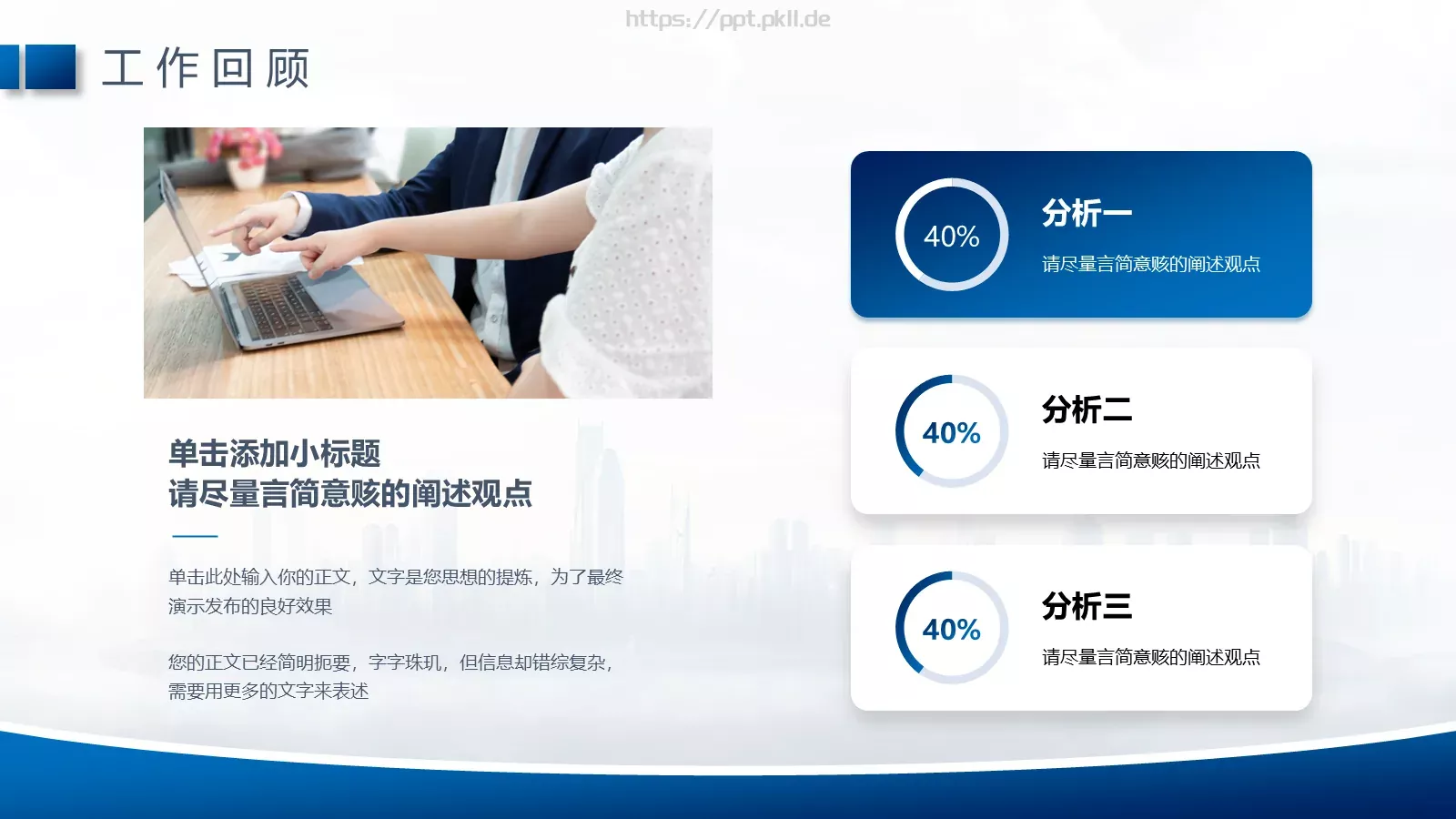 https://ppt.pkll.de

工作回顾

单击添加小标题
请尽量言简意赅的阐述观点

单击此处输入你的正文，文字是您思想的提炼，为了最终演示发布的良好效果

您的正文已经简明扼要，字字珠玑，但信息却错综复杂，需要用更多的文字来表述

40%
分析一
请尽量言简意赅的阐述观点

40%
分析二
请尽量言简意赅的阐述观点

40%
分析三
请尽量言简意赅的阐述观点